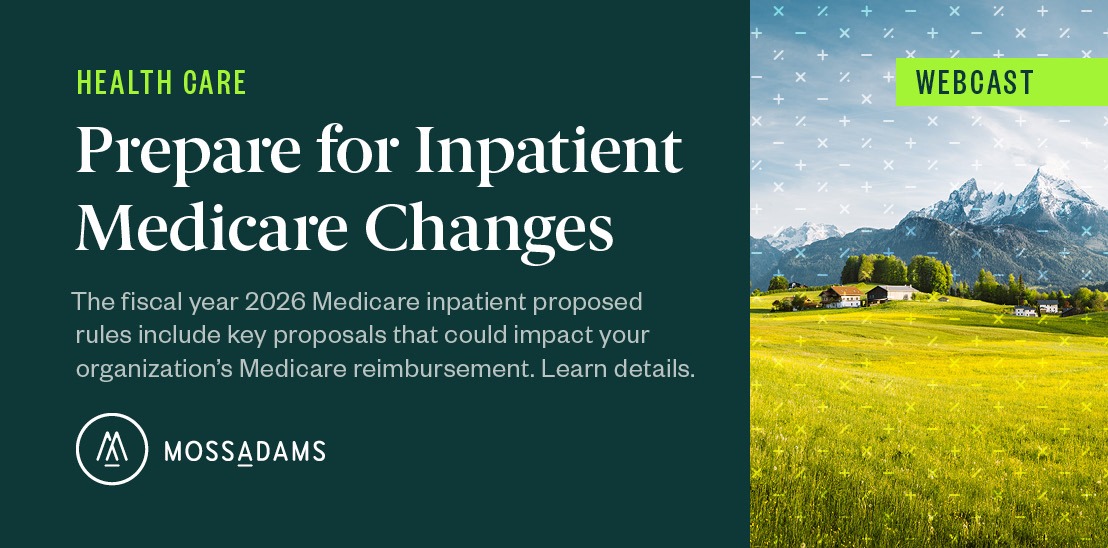 HEALTH CARE

Prepare for Inpatient Medicare Changes

The fiscal year 2026 Medicare inpatient proposed rules include key proposals that could impact your organization's Medicare reimbursement. Learn details.

MOSSADAMS

WEBCAST